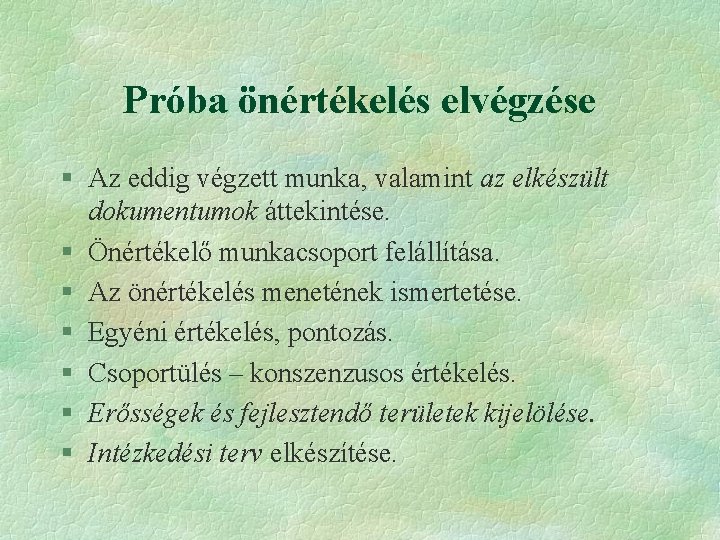 Próba önértékelés elvégzése

§ Az eddig végzett munka, valamint az elkészült dokumentumok áttekintése.
§ Önértékelő munkacsoport felállítása.
§ Az önértékelés menetének ismertetése.
§ Egyéni értékelés, pontozás.
§ Csoportülés – konszenzusos értékelés.
§ Erősségek és fejlesztendő területek kijelölése.
§ Intézkedési terv elkészítése.